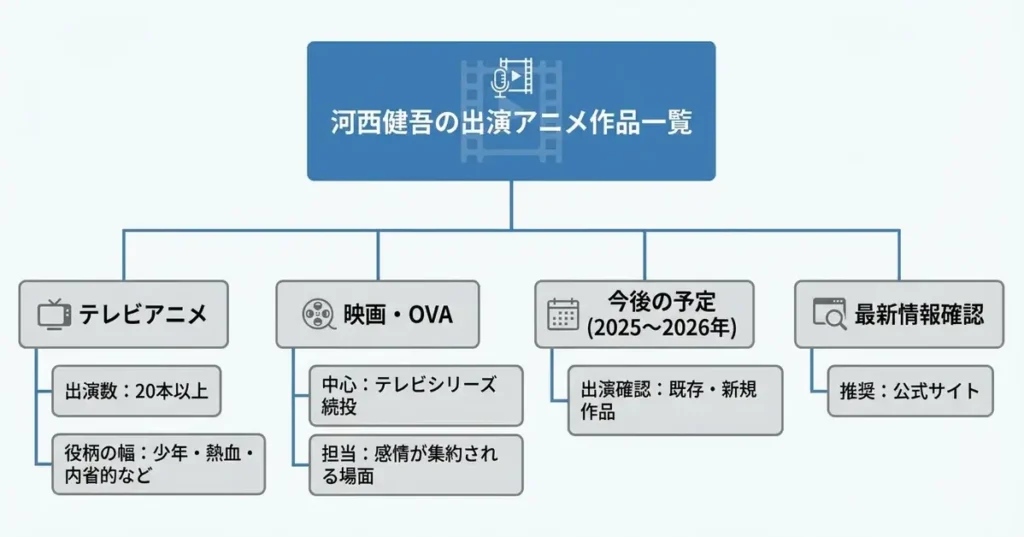 河西健吾の出演アニメ作品一覧

テレビアニメ

出演数：20本以上

役柄の幅：少年・熱血・内省的など

映画・OVA

中心：テレビシリーズ続投

担当：感情が集約される場面

今後の予定 (2025〜2026年)

出演確認：既存・新規作品

最新情報確認

推奨：公式サイト